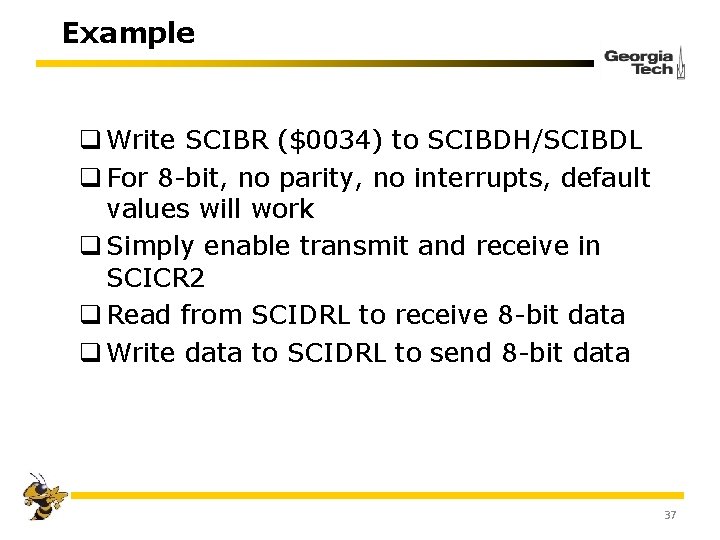 Example

Georgia Tech

❑ Write SCIBR (\$0034) to SCIBDH/SCIBDL

❑ For 8-bit, no parity, no interrupts, default values will work

❑ Simply enable transmit and receive in SCICR2

❑ Read from SCIDRL to receive 8-bit data

❑ Write data to SCIDRL to send 8-bit data

37